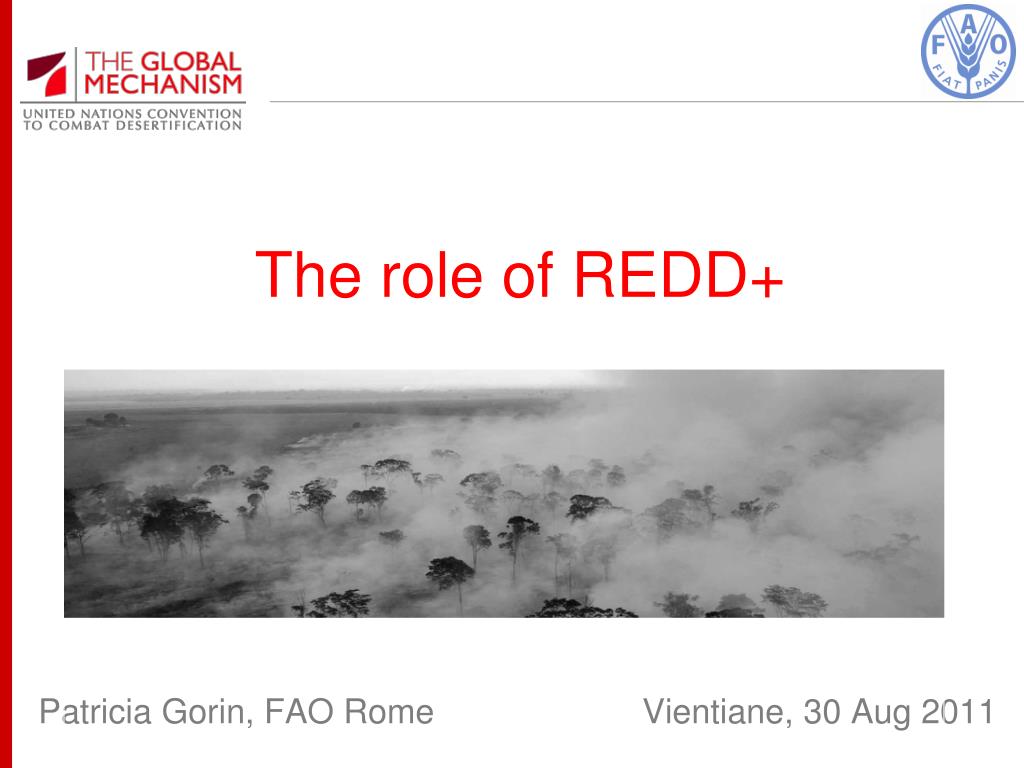 THE GLOBAL MECHANISM
UNITED NATIONS CONVENTION TO COMBAT DESERTIFICATION

FAO
FIAT PANIS

The role of REDD+

Patricia Gorin, FAO Rome

Vientiane, 30 Aug 2011